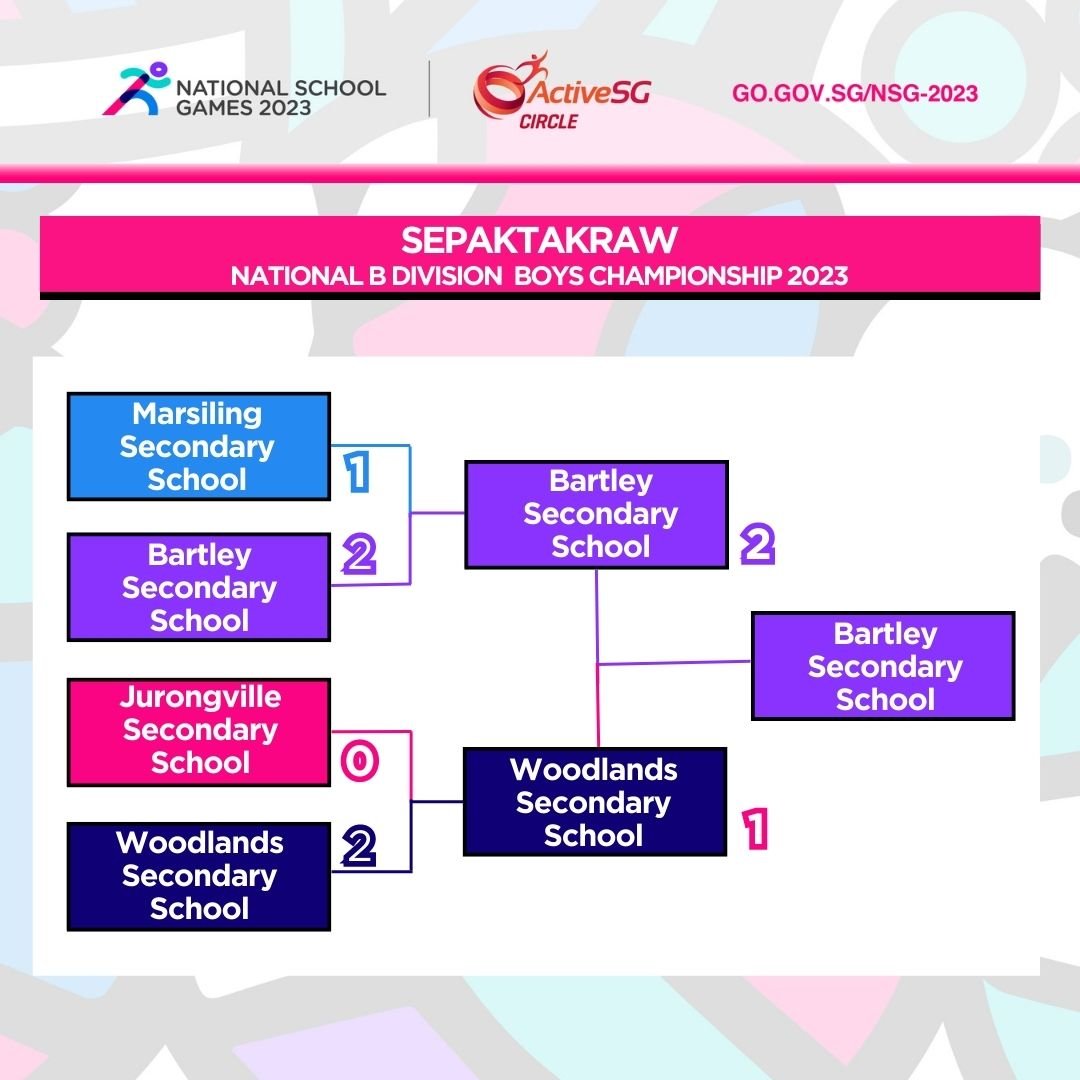 NATIONAL SCHOOL GAMES 2023

ActiveSG CIRCLE

GO.GOV.SG/NSG-2023

SEPAKTAKRAW
NATIONAL B DIVISION BOYS CHAMPIONSHIP 2023

Marsiling Secondary School 1

Bartley Secondary School 2

Jurongville Secondary School 0

Woodlands Secondary School 2

Bartley Secondary School 2

Woodlands Secondary School 1

Bartley Secondary School